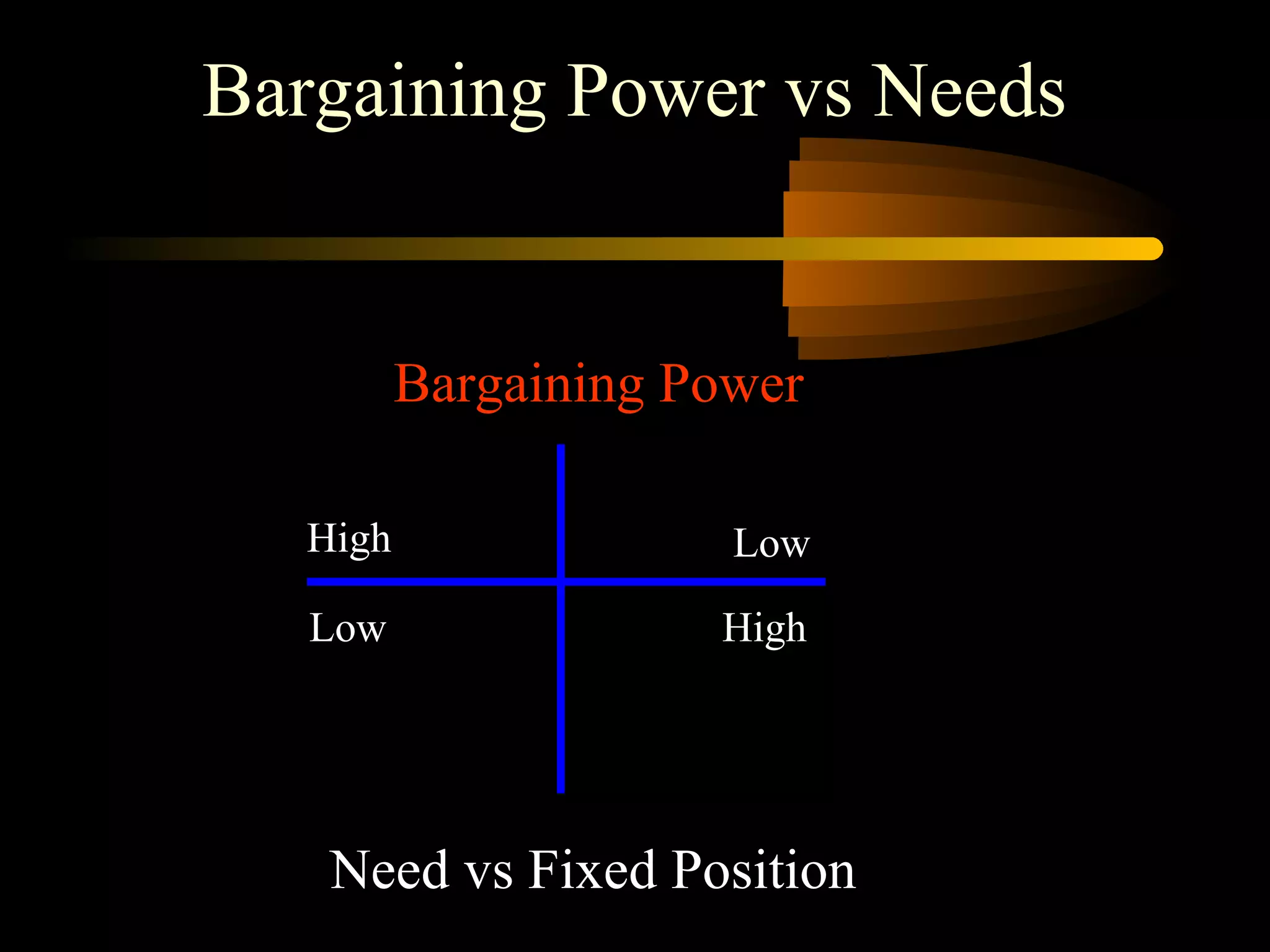 Bargaining Power vs Needs

Bargaining Power

High

Low

Low

High

Need vs Fixed Position